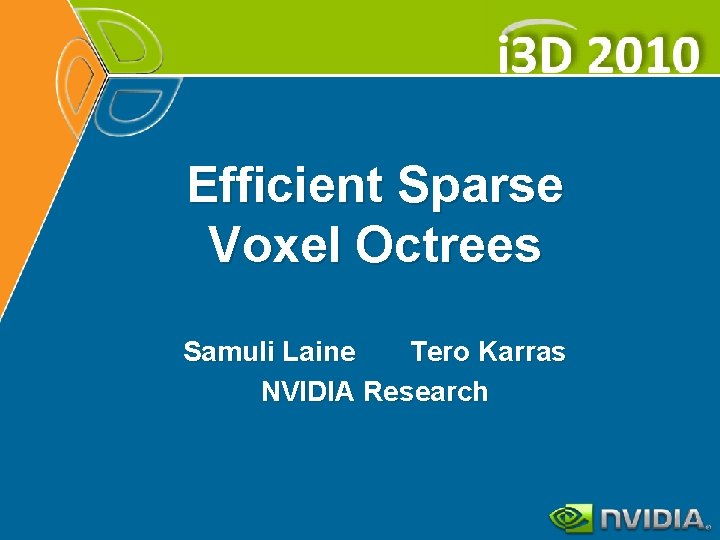 i3D 2010

Efficient Sparse Voxel Octrees

Samuli Laine Tero Karras
NVIDIA Research

NVIDIA.